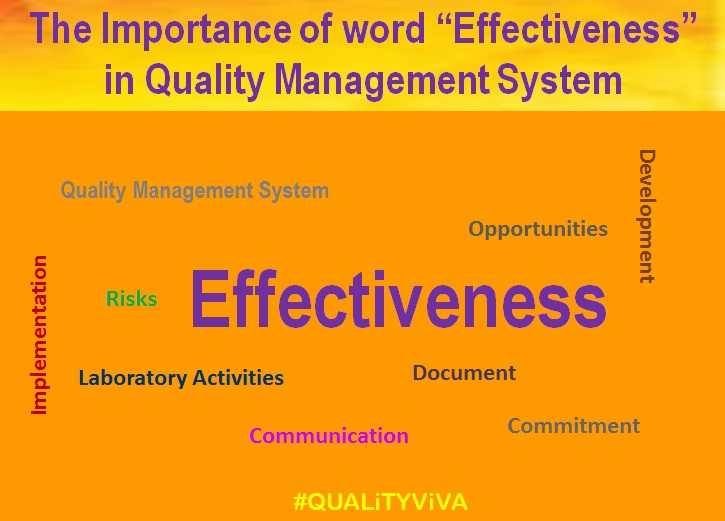 The Importance of word “Effectiveness” in Quality Management System

Quality Management System

Development

Opportunities

Implementation

Risks

Effectiveness

Laboratory Activities

Document

Communication

Commitment

#QUALiTYViVA